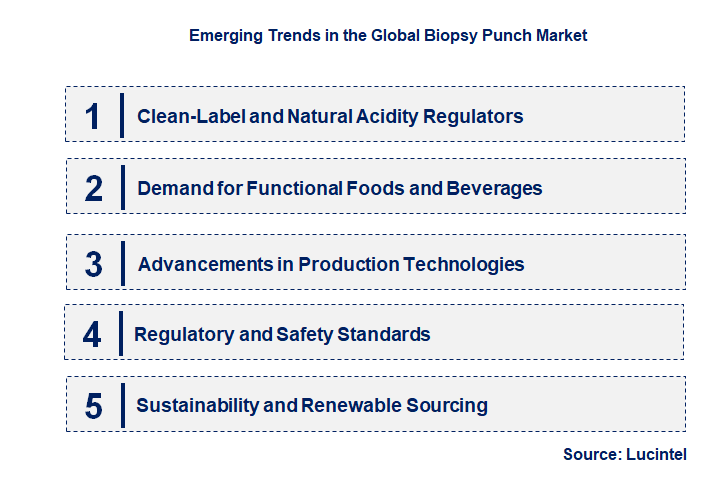 Emerging Trends in the Global Biopsy Punch Market

1 Clean-Label and Natural Acidity Regulators

2 Demand for Functional Foods and Beverages

3 Advancements in Production Technologies

4 Regulatory and Safety Standards

5 Sustainability and Renewable Sourcing

Source: Lucintel